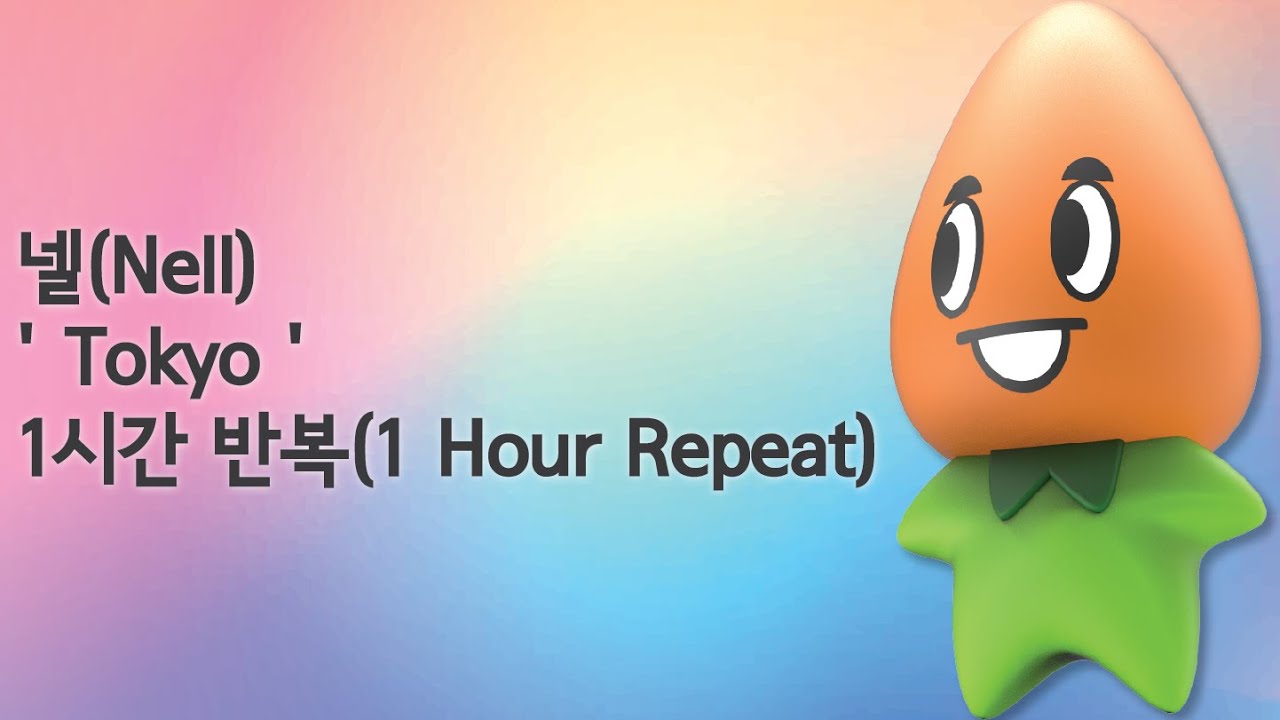 넬(Nell)
' Tokyo '
1시간 반복(1 Hour Repeat)